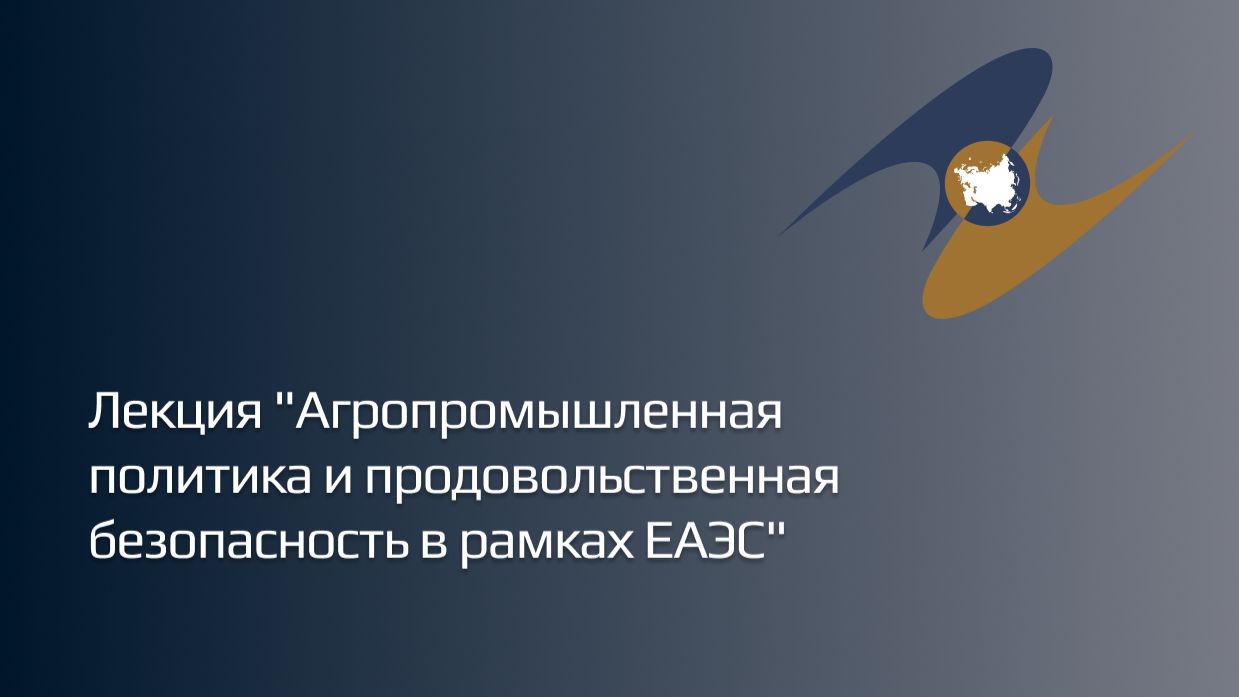 Лекция "Агропромышленная политика и продовольственная безопасность в рамках ЕАЭС"